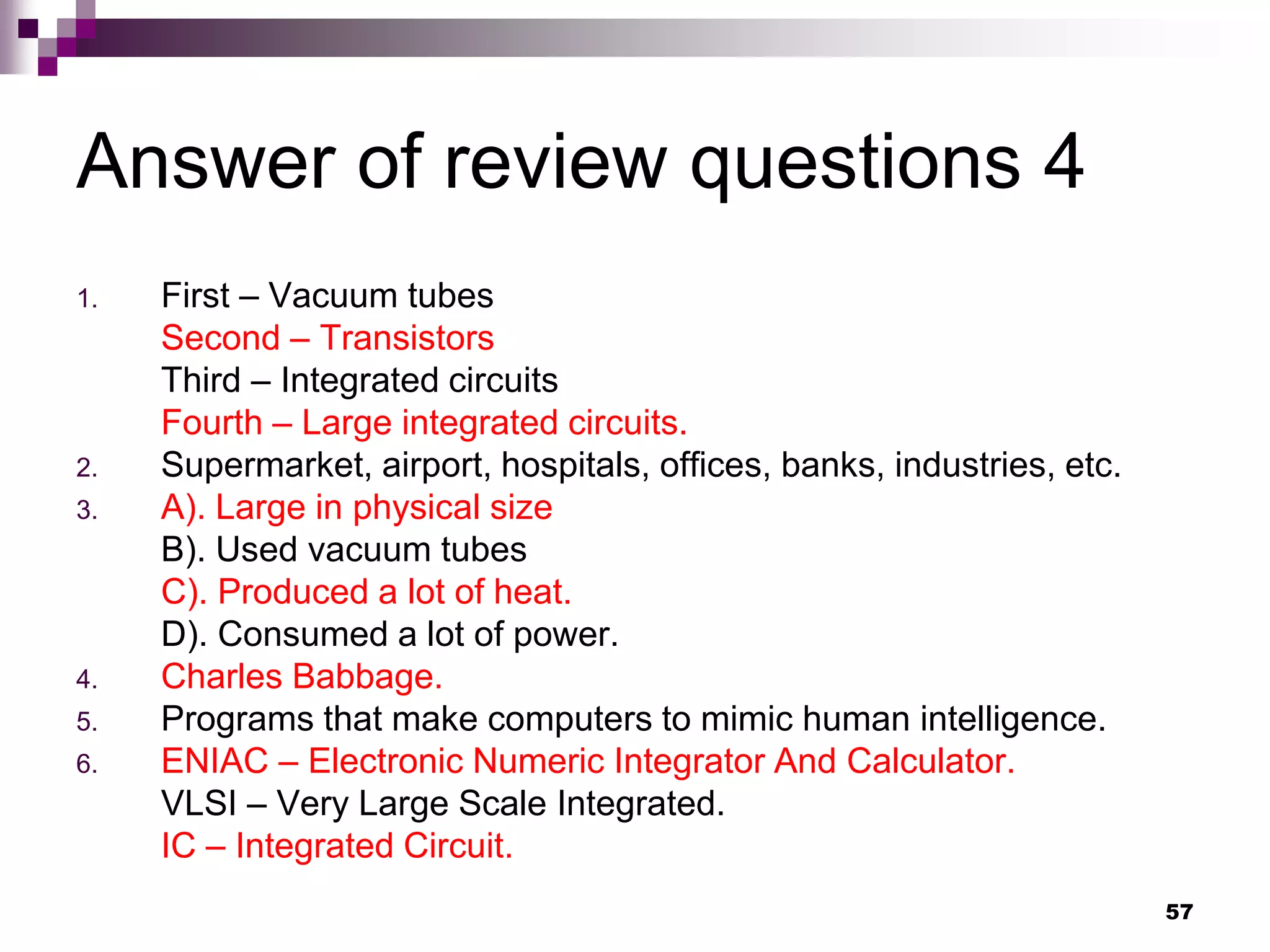 Answer of review questions 4

1. First – Vacuum tubes
Second – Transistors
Third – Integrated circuits
Fourth – Large integrated circuits.
2. Supermarket, airport, hospitals, offices, banks, industries, etc.
3. A). Large in physical size
B). Used vacuum tubes
C). Produced a lot of heat.
D). Consumed a lot of power.
4. Charles Babbage.
5. Programs that make computers to mimic human intelligence.
6. ENIAC – Electronic Numeric Integrator And Calculator.
VLSI – Very Large Scale Integrated.
IC – Integrated Circuit.

57